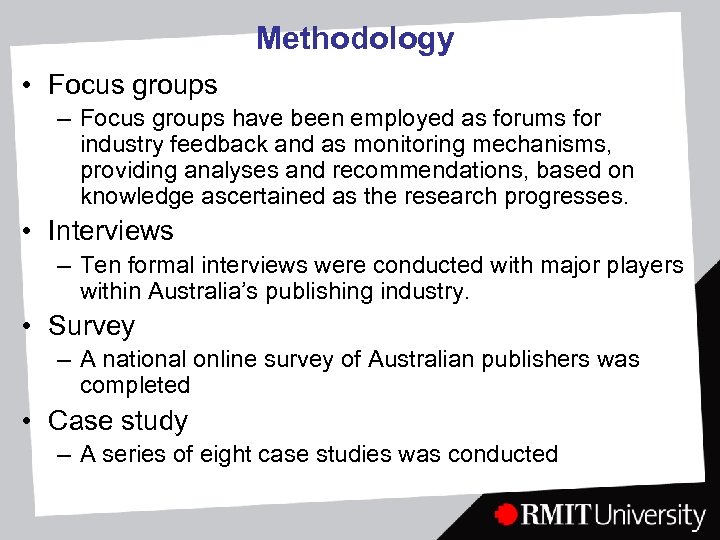 Methodology

• Focus groups
– Focus groups have been employed as forums for industry feedback and as monitoring mechanisms, providing analyses and recommendations, based on knowledge ascertained as the research progresses.

• Interviews
– Ten formal interviews were conducted with major players within Australia's publishing industry.

• Survey
– A national online survey of Australian publishers was completed

• Case study
– A series of eight case studies was conducted

RMIT University